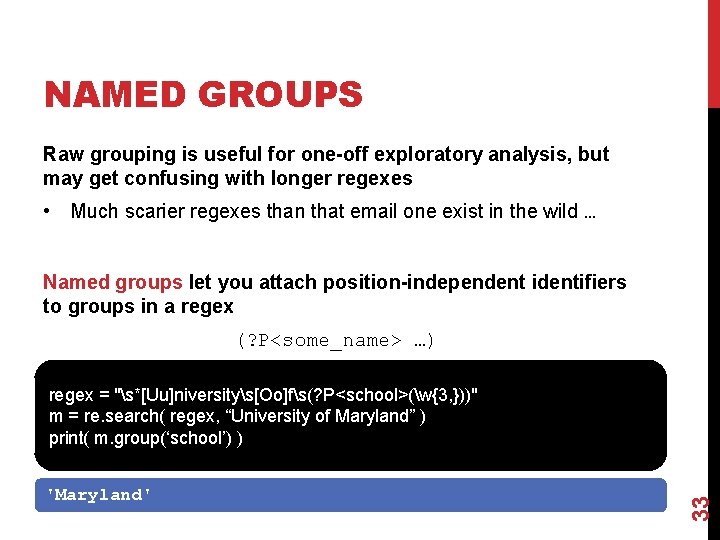 NAMED GROUPS

Raw grouping is useful for one-off exploratory analysis, but may get confusing with longer regexes

• Much scarier regexes than that email one exist in the wild …

Named groups let you attach position-independent identifiers to groups in a regex

(?P<some_name> …)

regex = "\s*[Uu]niversity\s[Oo]f\s(?P<school>(\w{3,}))"
m = re.search( regex, “University of Maryland” )
print( m.group(‘school’) )

'Maryland'

33